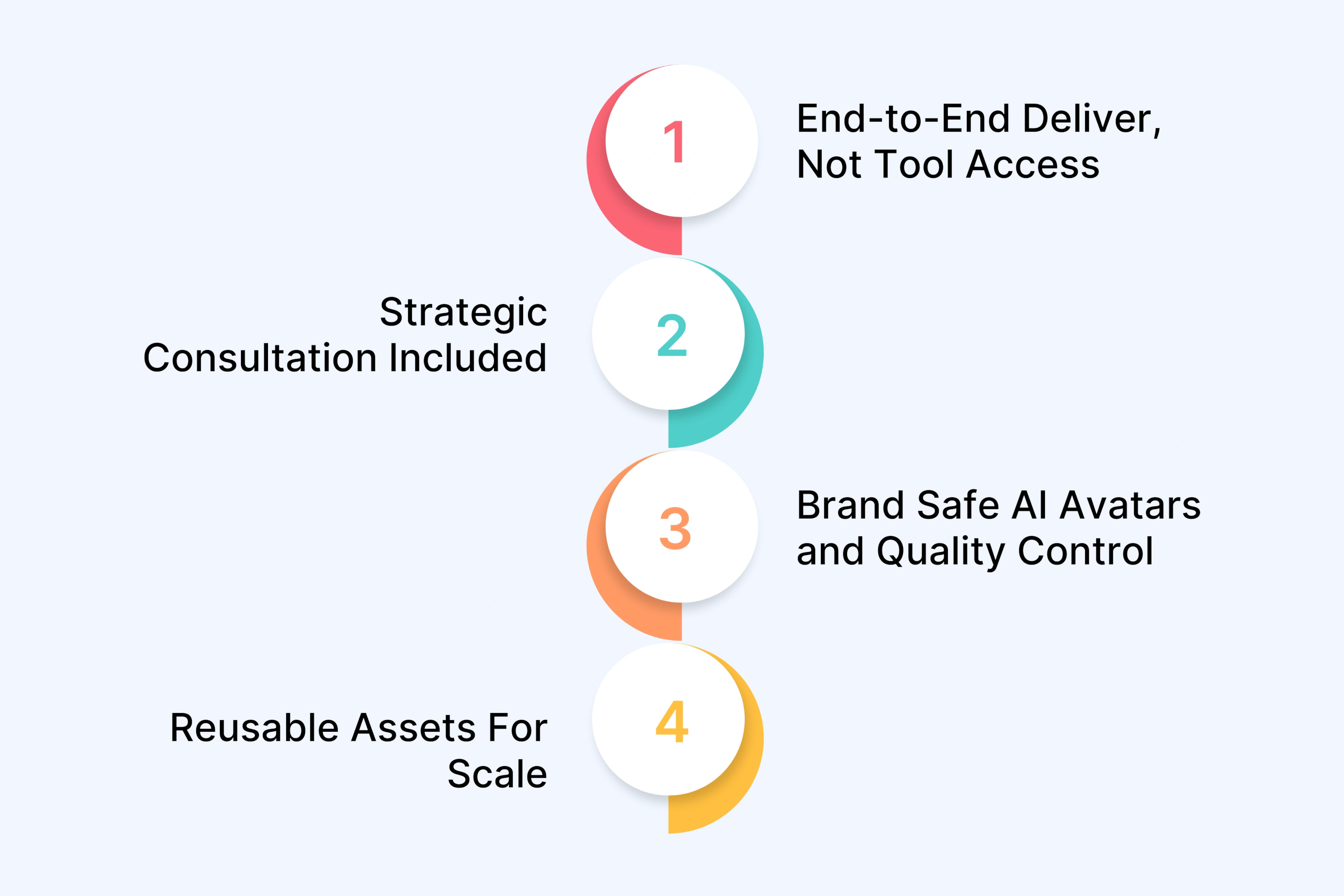 1
End-to-End Deliver, Not Tool Access

2
Strategic Consultation Included

3
Brand Safe AI Avatars and Quality Control

4
Reusable Assets For Scale